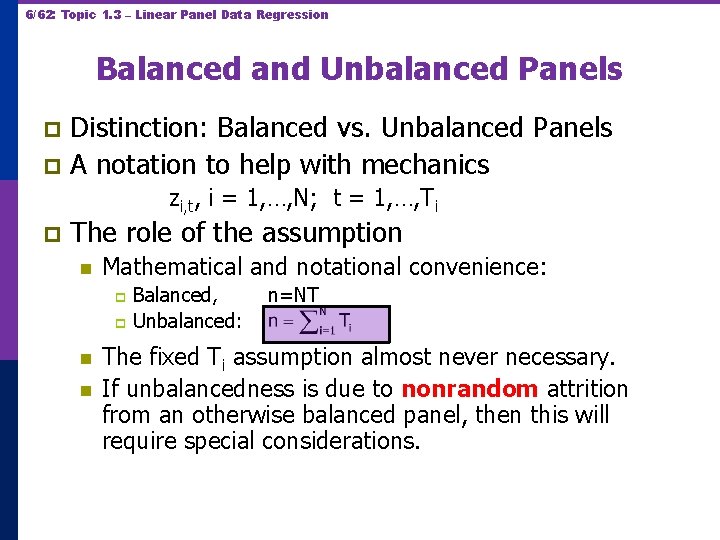 6/62: Topic 1.3 – Linear Panel Data Regression

Balanced and Unbalanced Panels

Distinction: Balanced vs. Unbalanced Panels

A notation to help with mechanics

$z_{i,t}$, i = 1,…,N; t = 1,…,$T_i$

The role of the assumption

Mathematical and notational convenience:

Balanced, n=NT

Unbalanced: $n = \sum_{i=1}^{N} T_i$

The fixed $T_i$ assumption almost never necessary.

If unbalancedness is due to nonrandom attrition from an otherwise balanced panel, then this will require special considerations.